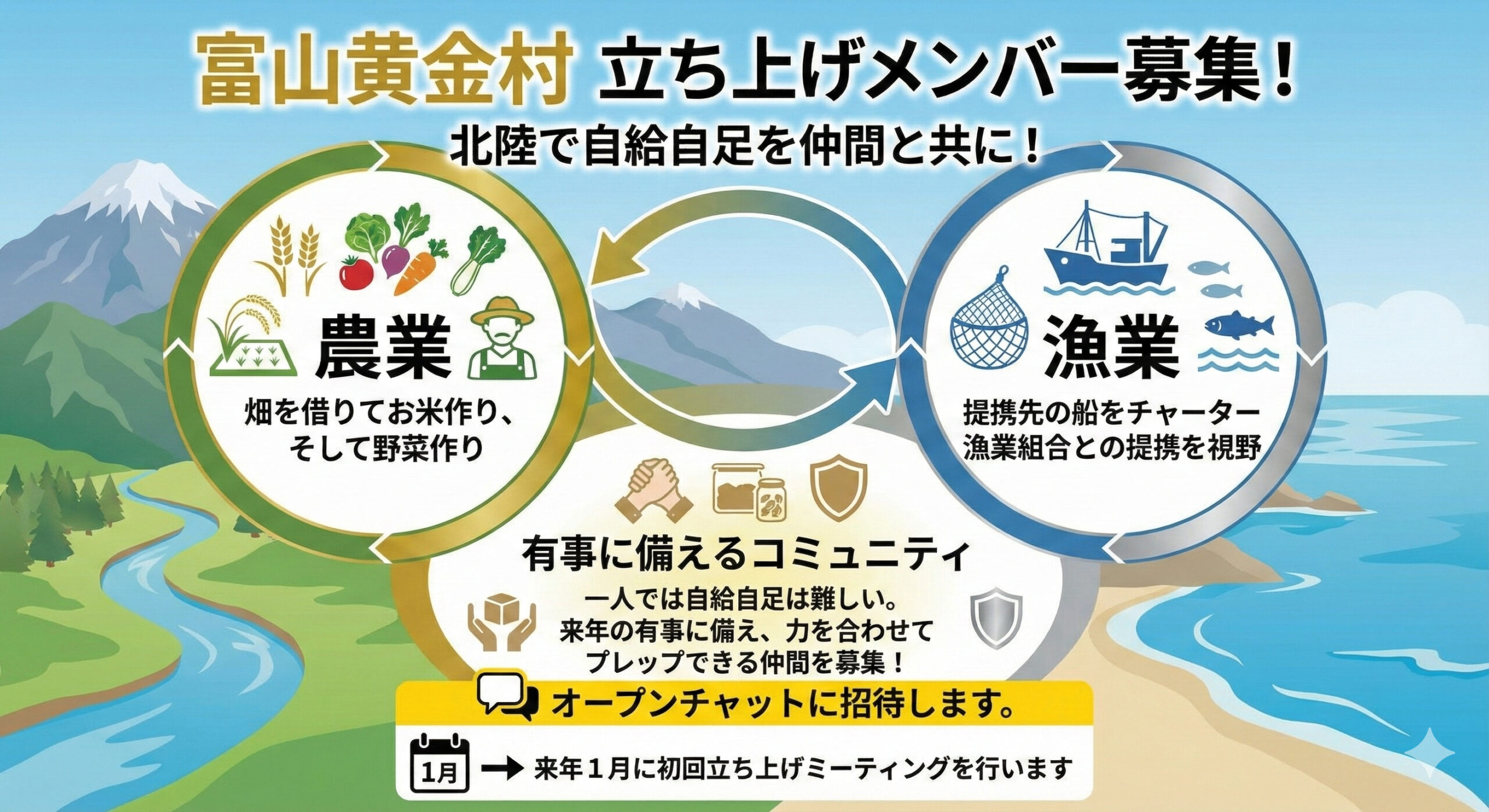 富山黄金村 立ち上げメンバー募集！

北陸で自給自足を仲間と共に！

農業

畑を借りてお米作り、そして野菜作り

漁業

提携先の船をチャーター
漁業組合との提携を視野

有事に備えるコミュニティ

一人では自給自足は難しい。
来年の有事に備え、力を合わせて
プレップできる仲間を募集！

オープンチャットに招待します。

1月 → 来年１月に初回立ち上げミーティングを行います